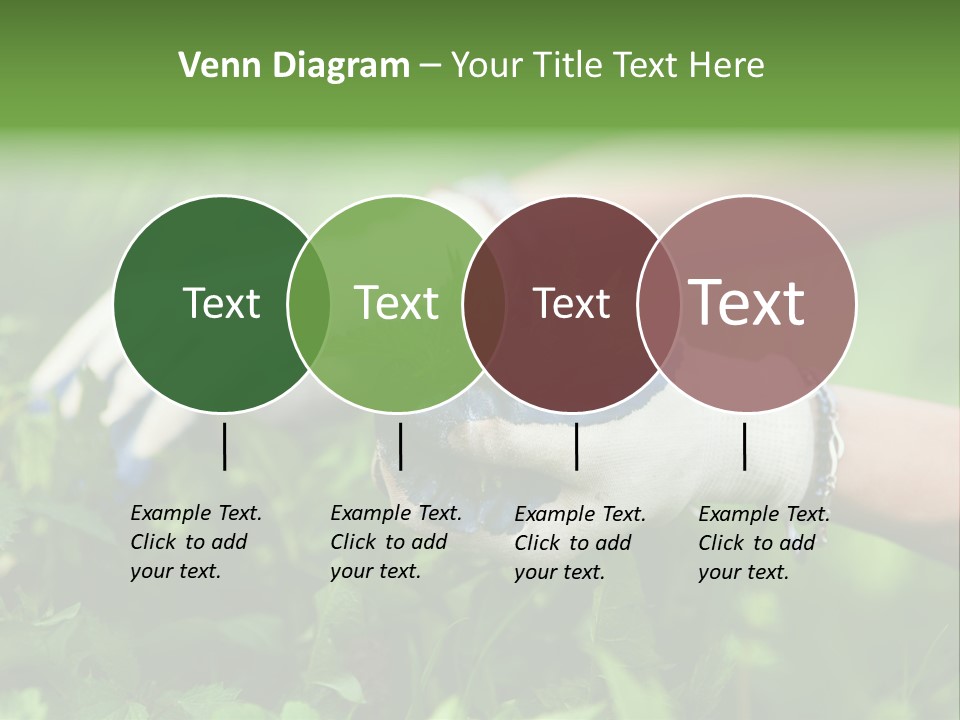 Venn Diagram – Your Title Text Here

Text

Text

Text

Text

Example Text. Click to add your text.

Example Text. Click to add your text.

Example Text. Click to add your text.

Example Text. Click to add your text.